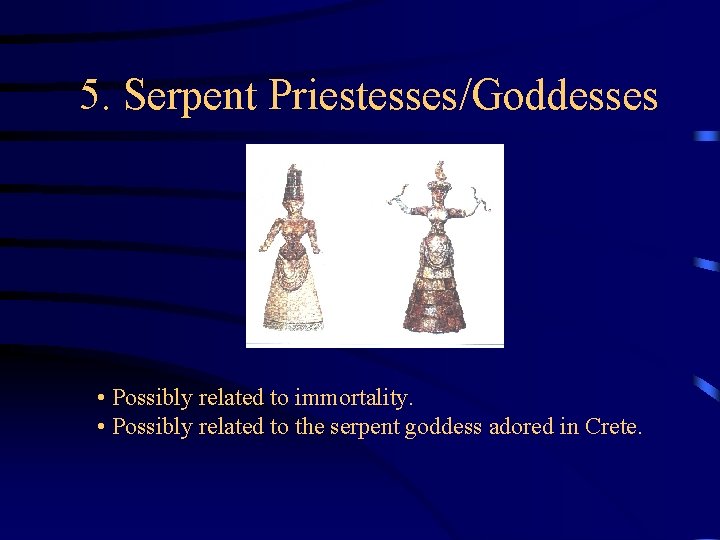 5. Serpent Priestesses/Goddesses

• Possibly related to immortality.
• Possibly related to the serpent goddess adored in Crete.